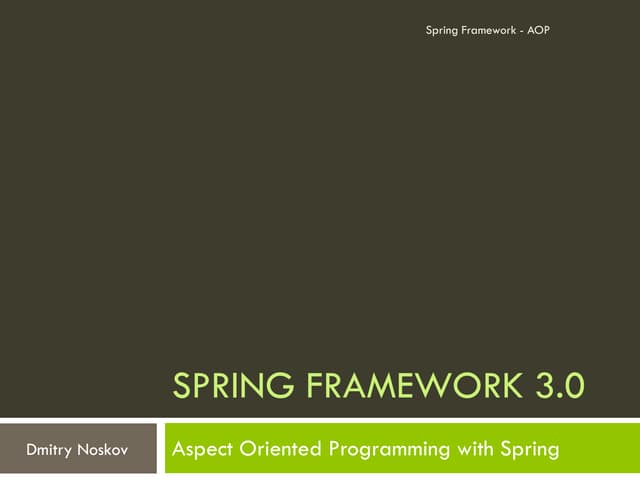 Spring Framework - AOP

SPRING FRAMEWORK 3.0

Dmitry Noskov

Aspect Oriented Programming with Spring